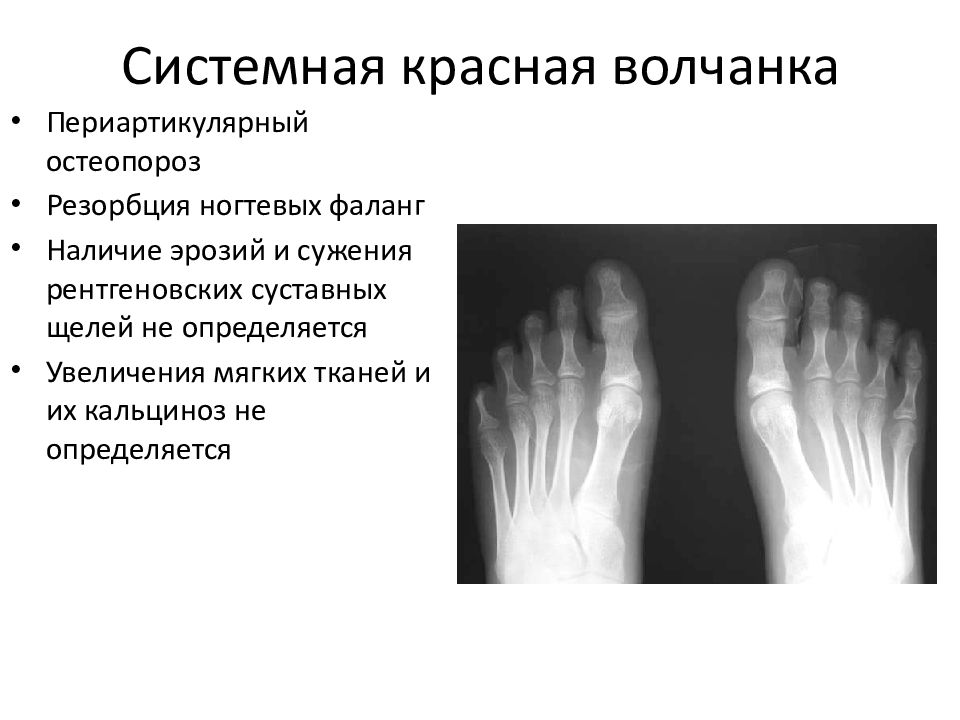 Системная красная волчанка

• Периартикулярный остеопороз
• Резорбция ногтевых фаланг
• Наличие эрозий и сужения рентгеновских суставных щелей не определяется
• Увеличения мягких тканей и их кальциноз не определяется